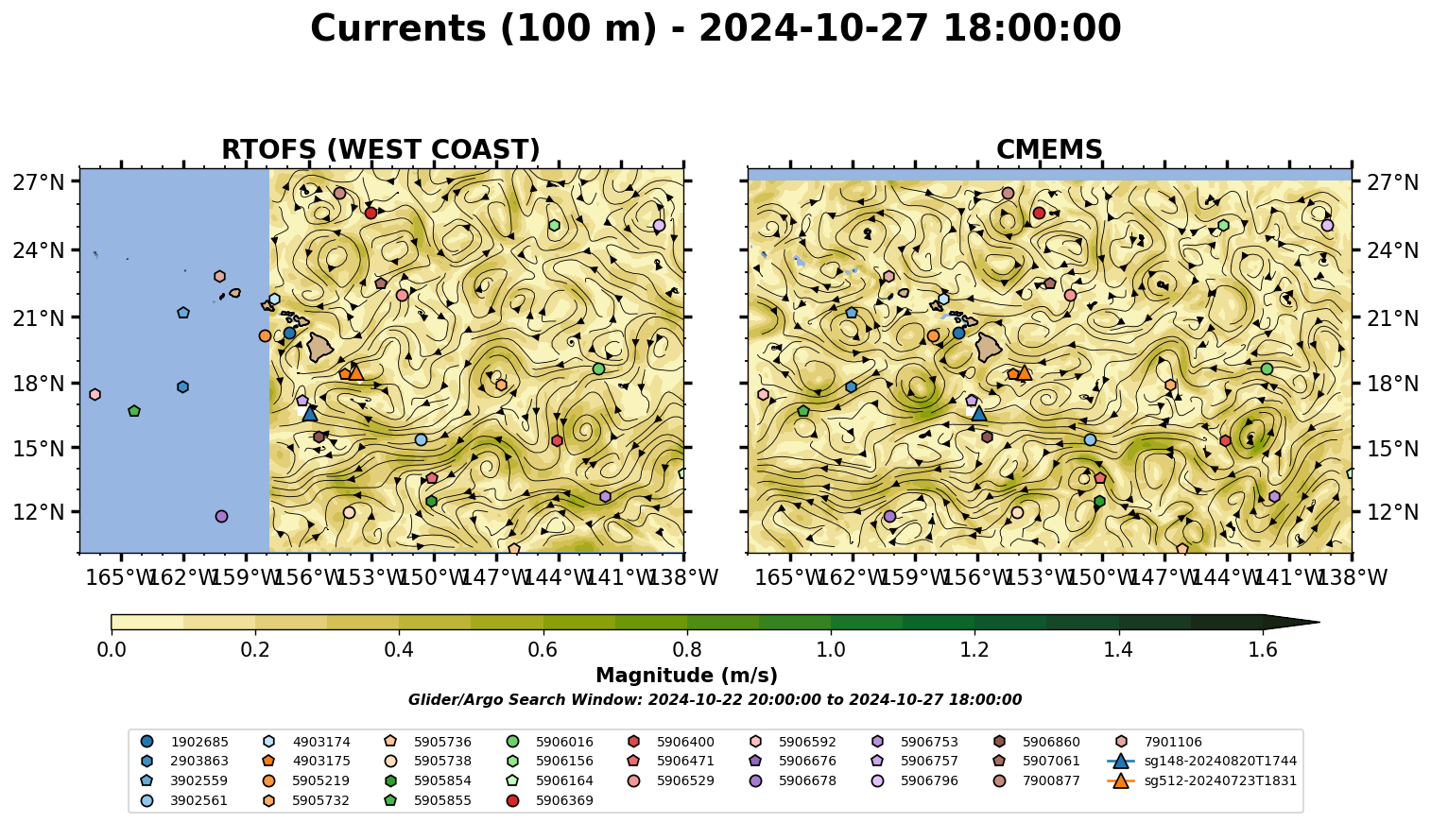 Currents (100 m) - 2024-10-27 18:00:00

RTOFS (WEST COAST)

27°N
24°N
21°N
18°N
15°N
12°N

165°W 162°W 159°W 156°W 153°W 150°W 147°W 144°W 141°W 138°W

CMEMS

27°N
24°N
21°N
18°N
15°N
12°N

165°W 162°W 159°W 156°W 153°W 150°W 147°W 144°W 141°W 138°W

0.0 0.2 0.4 0.6 0.8 1.0 1.2 1.4 1.6

Magnitude (m/s)

Glider/Argo Search Window: 2024-10-22 20:00:00 to 2024-10-27 18:00:00

1902685
2903863
3902559
3902561
4903174
4903175
5905219
5905732
5905736
5905738
5905854
5905855
5906016
5906156
5906164
5906369
5906400
5906471
5906529
5906592
5906676
5906678
5906753
5906757
5906796
5906860
5907061
7900877
7901106
sg148-20240820T1744
sg512-20240723T1831